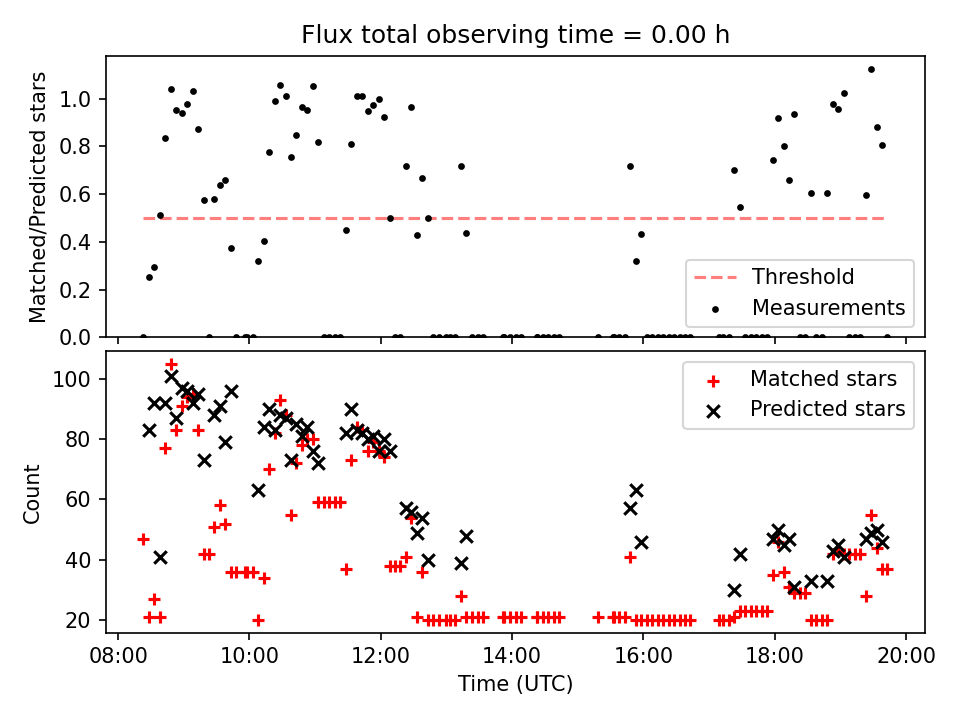 Flux total observing time = 0.00 h

Matched/Predicted stars

1.0
0.8
0.6
0.4
0.2
0.0

Threshold
Measurements

Count

100
80
60
40
20

Matched stars
Predicted stars

08:00 10:00 12:00 14:00 16:00 18:00 20:00
Time (UTC)